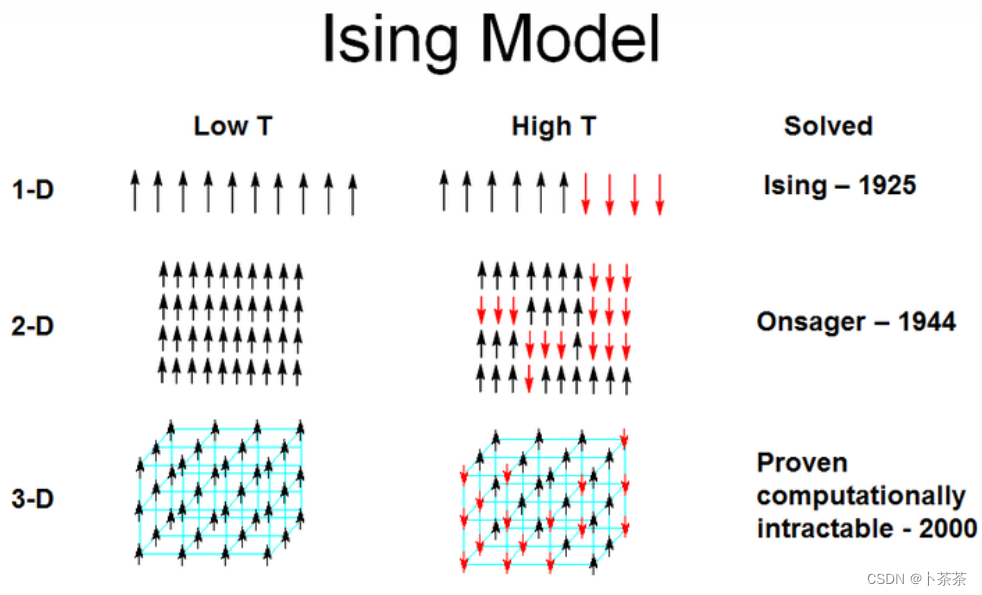 Ising Model

| | Low T | High T | Solved |
|---|---|---|---|
| 1-D | | | Ising – 1925 |
| 2-D | | | Onsager – 1944 |
| 3-D | | | Proven computationally intractable - 2000 |

CSDN @卜茶茶